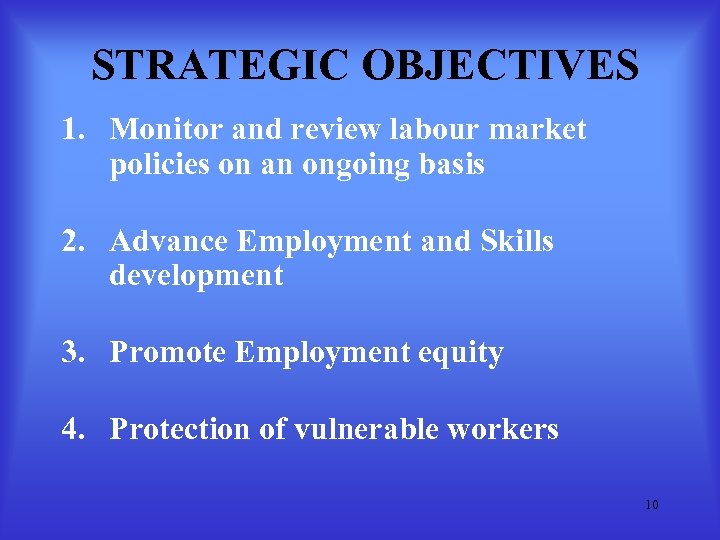 STRATEGIC OBJECTIVES

1. Monitor and review labour market policies on an ongoing basis

2. Advance Employment and Skills development

3. Promote Employment equity

4. Protection of vulnerable workers

10